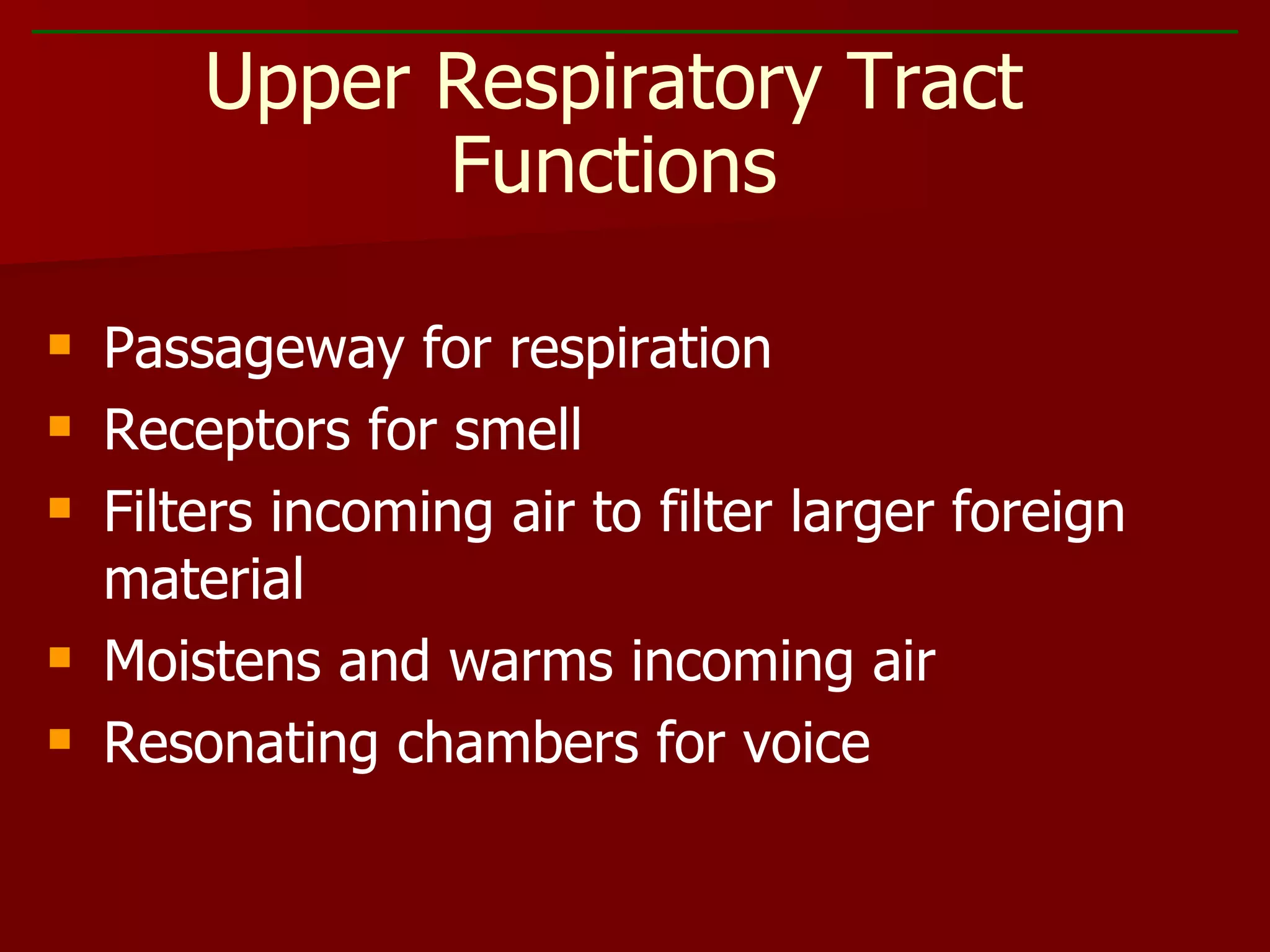 Upper Respiratory Tract Functions

- Passageway for respiration
- Receptors for smell
- Filters incoming air to filter larger foreign material
- Moistens and warms incoming air
- Resonating chambers for voice